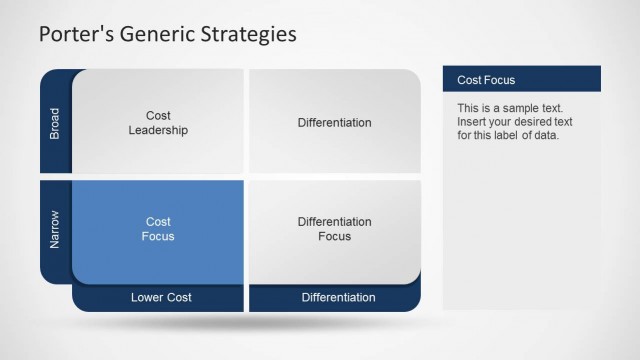 Porter's Generic Strategies

Broad

Cost Leadership

Differentiation

Narrow

Cost Focus

Differentiation Focus

Lower Cost

Differentiation

Cost Focus

This is a sample text. Insert your desired text for this label of data.